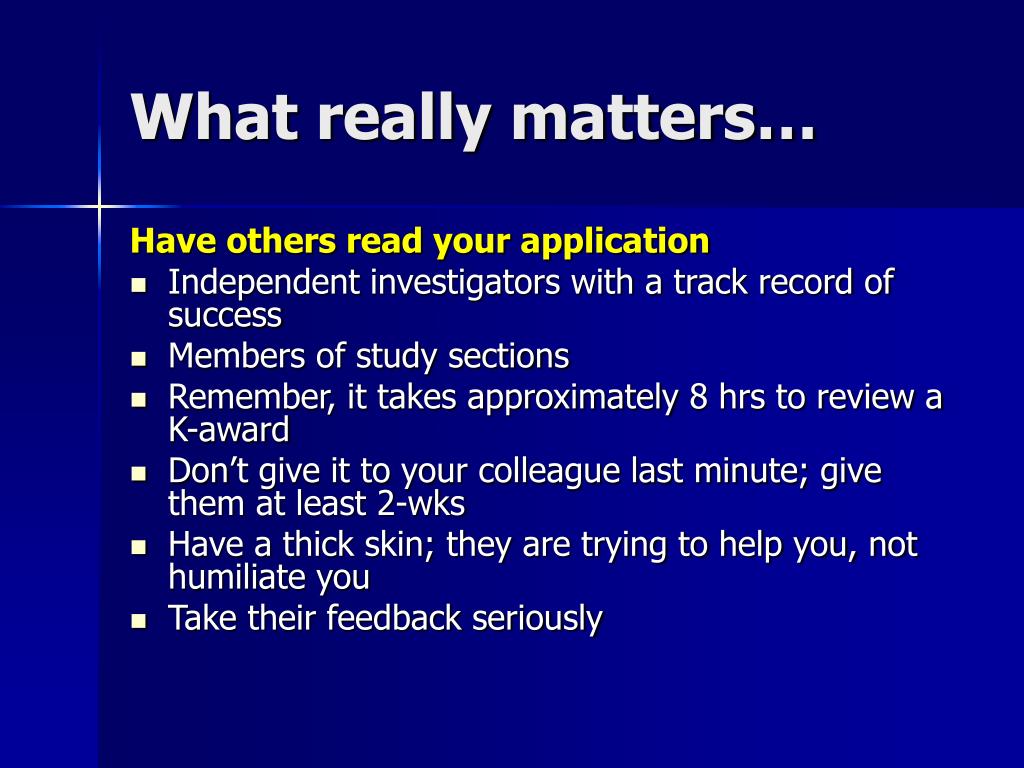 What really matters…

Have others read your application

- Independent investigators with a track record of success
- Members of study sections
- Remember, it takes approximately 8 hrs to review a K-award
- Don’t give it to your colleague last minute; give them at least 2-wks
- Have a thick skin; they are trying to help you, not humiliate you
- Take their feedback seriously